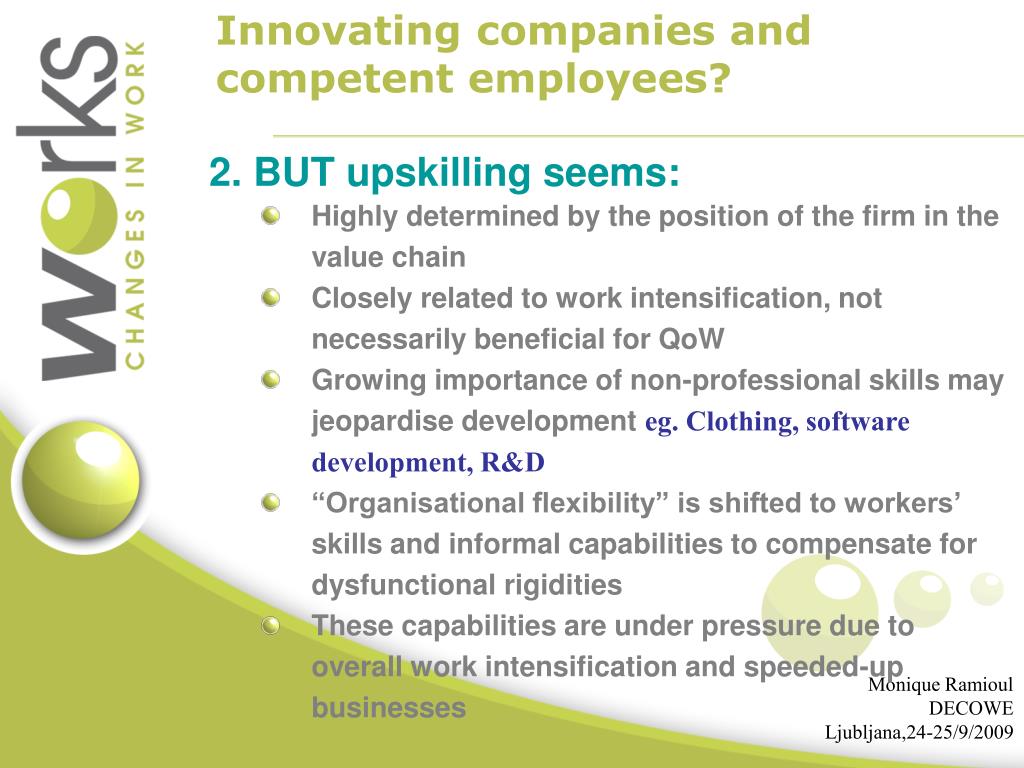 works
CHANGES IN WORK

Innovating companies and competent employees?

2. BUT upskilling seems:

Highly determined by the position of the firm in the value chain

Closely related to work intensification, not necessarily beneficial for QoW

Growing importance of non-professional skills may jeopardise development eg. Clothing, software development, R&D

“Organisational flexibility” is shifted to workers’ skills and informal capabilities to compensate for dysfunctional rigidities

These capabilities are under pressure due to overall work intensification and speeded-up businesses

Monique Ramioul
DECOWE
Ljubljana,24-25/9/2009